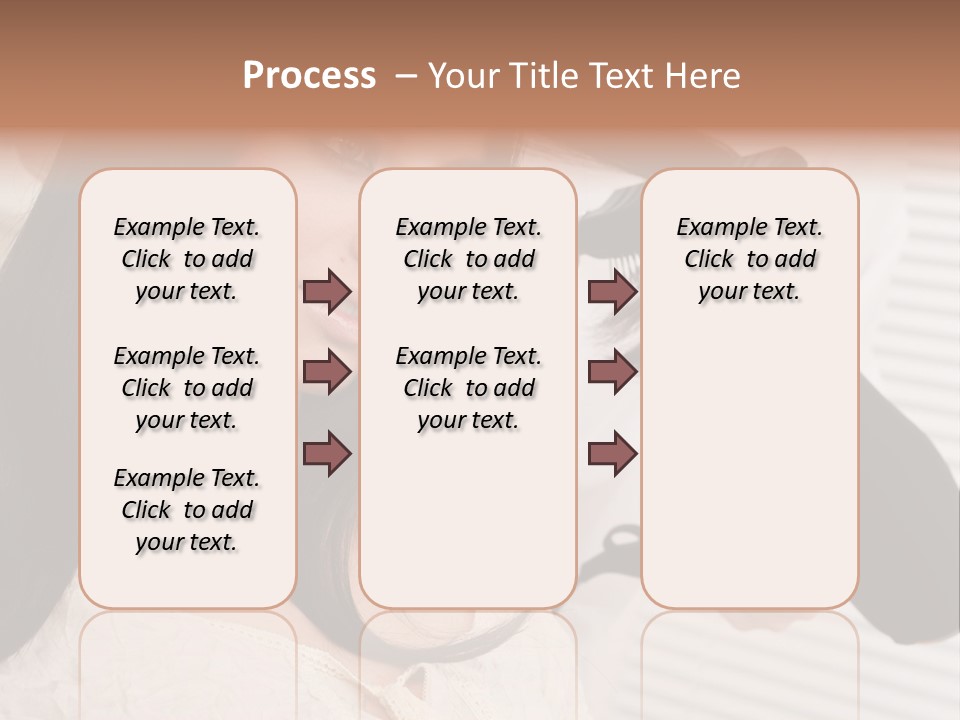 Process – Your Title Text Here

Example Text. Click to add your text.

Example Text. Click to add your text.

Example Text. Click to add your text.

Example Text. Click to add your text.

Example Text. Click to add your text.

Example Text. Click to add your text.